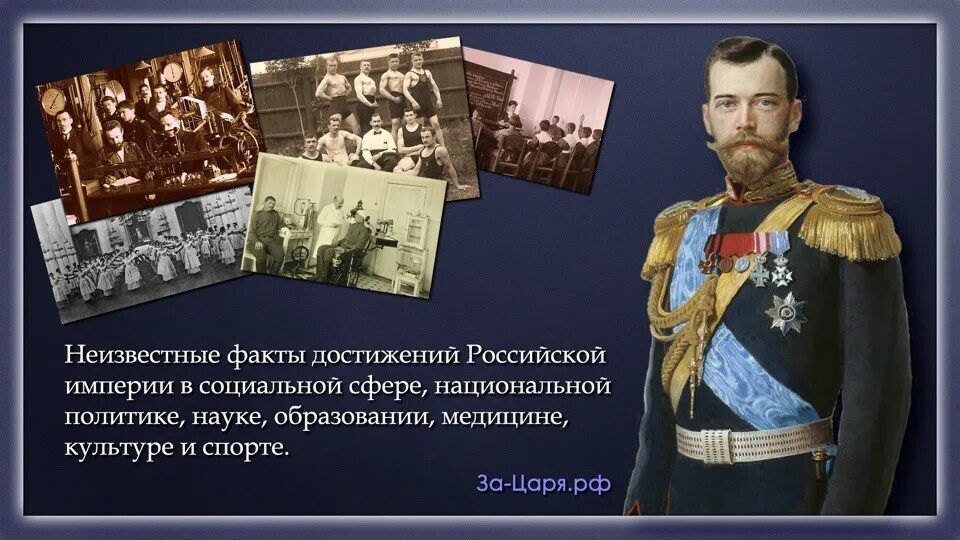 Неизвестные факты достижений Российской империи в социальной сфере, национальной политике, науке, образовании, медицине, культуре и спорте.

За-Царя.рф